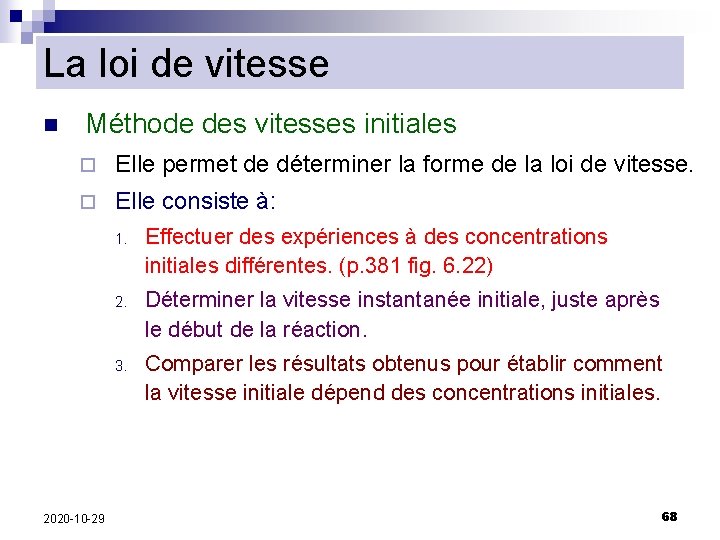 La loi de vitesse

Méthode des vitesses initiales

Elle permet de déterminer la forme de la loi de vitesse.

Elle consiste à:

1. Effectuer des expériences à des concentrations initiales différentes. (p.381 fig. 6.22)

2. Déterminer la vitesse instantanée initiale, juste après le début de la réaction.

3. Comparer les résultats obtenus pour établir comment la vitesse initiale dépend des concentrations initiales.

2020-10-29

68